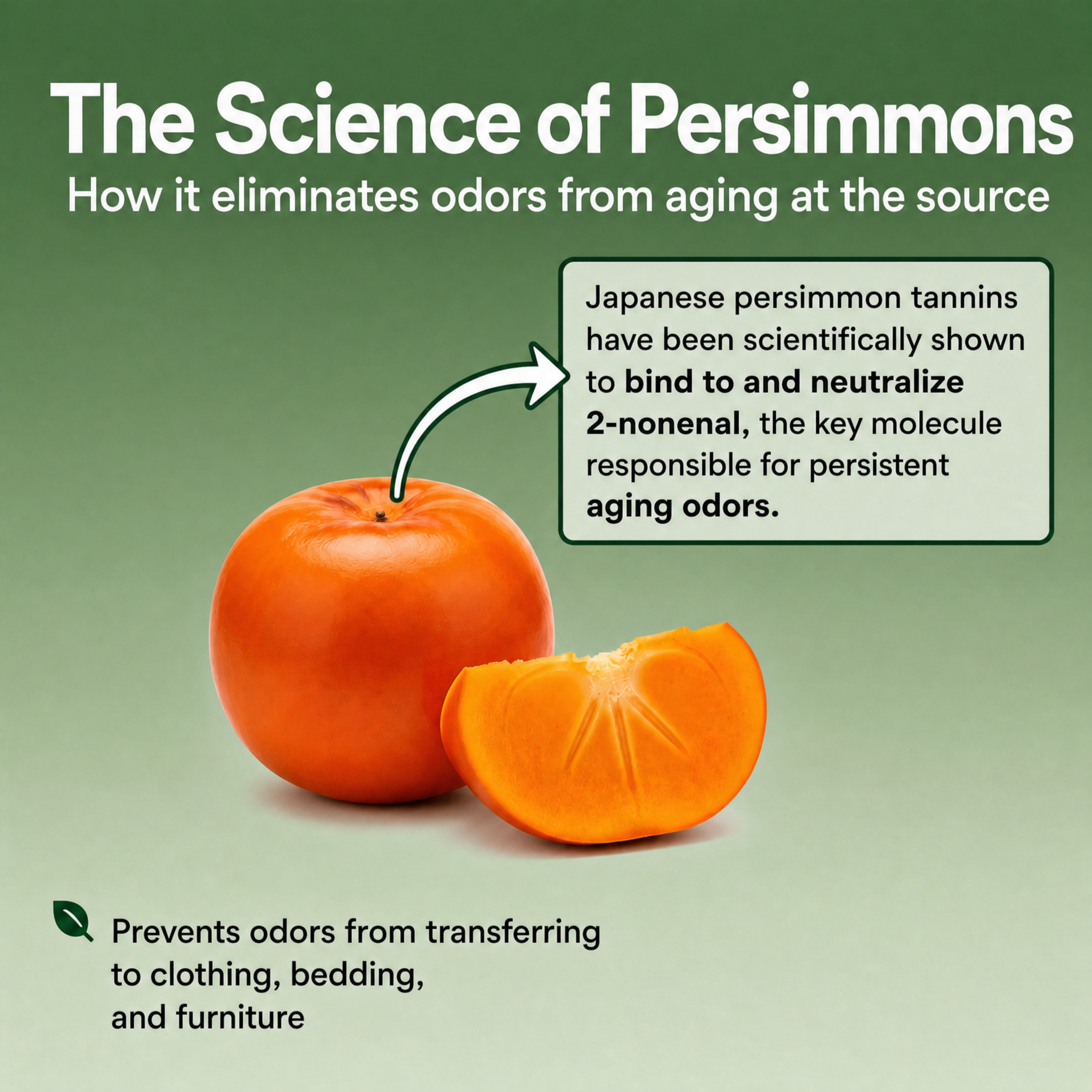 The Science of Persimmons

How it eliminates odors from aging at the source

Japanese persimmon tannins have been scientifically shown to bind to and neutralize 2-nonenal, the key molecule responsible for persistent aging odors.

Prevents odors from transferring to clothing, bedding, and furniture